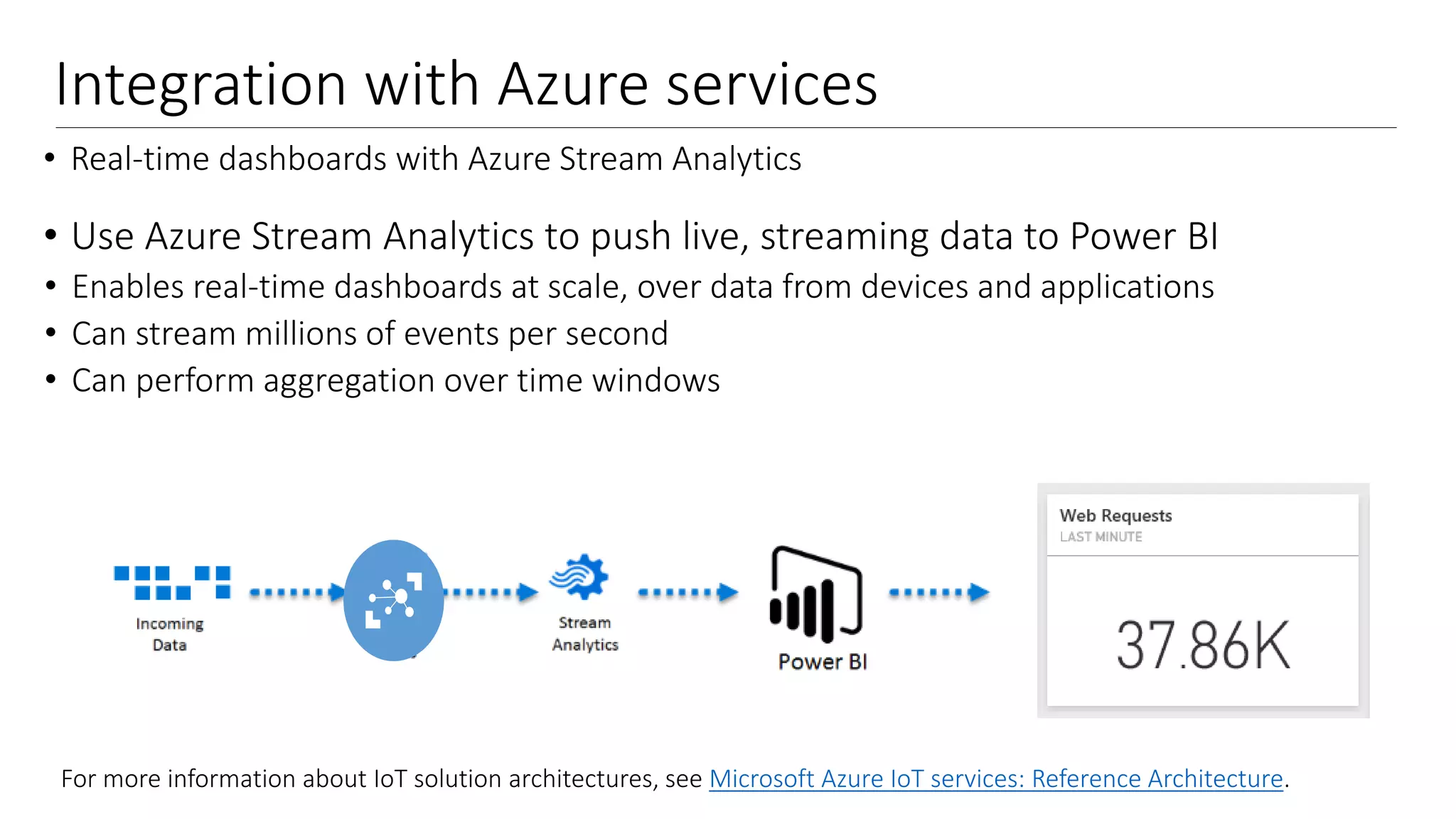 Integration with Azure services

• Real-time dashboards with Azure Stream Analytics

• Use Azure Stream Analytics to push live, streaming data to Power BI
• Enables real-time dashboards at scale, over data from devices and applications
• Can stream millions of events per second
• Can perform aggregation over time windows

Incoming Data

Stream Analytics

Power BI

Web Requests
LAST MINUTE

37.86K

For more information about IoT solution architectures, see Microsoft Azure IoT services: Reference Architecture.